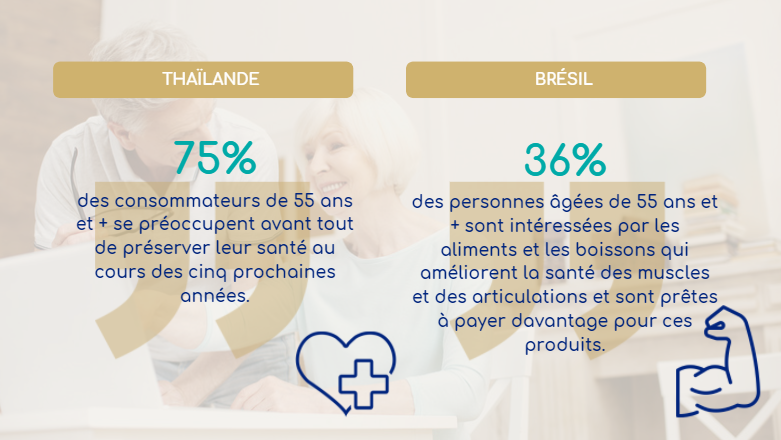 THAÏLANDE

75%

des consommateurs de 55 ans et + se préoccupent avant tout de préserver leur santé au cours des cinq prochaines années.

BRÉSIL

36%

des personnes âgées de 55 ans et + sont intéressées par les aliments et les boissons qui améliorent la santé des muscles et des articulations et sont prêtes à payer davantage pour ces produits.